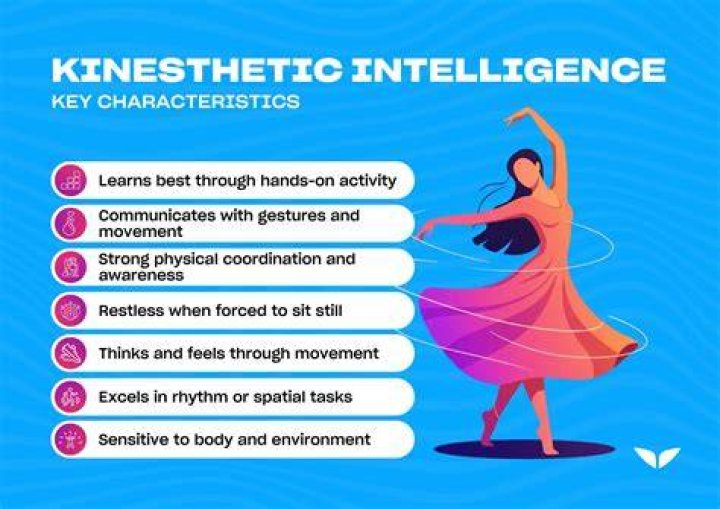 KINESTHETIC INTELLIGENCE
KEY CHARACTERISTICS

Learns best through hands-on activity

Communicates with gestures and movement

Strong physical coordination and awareness

Restless when forced to sit still

Thinks and feels through movement

Excels in rhythm or spatial tasks

Sensitive to body and environment